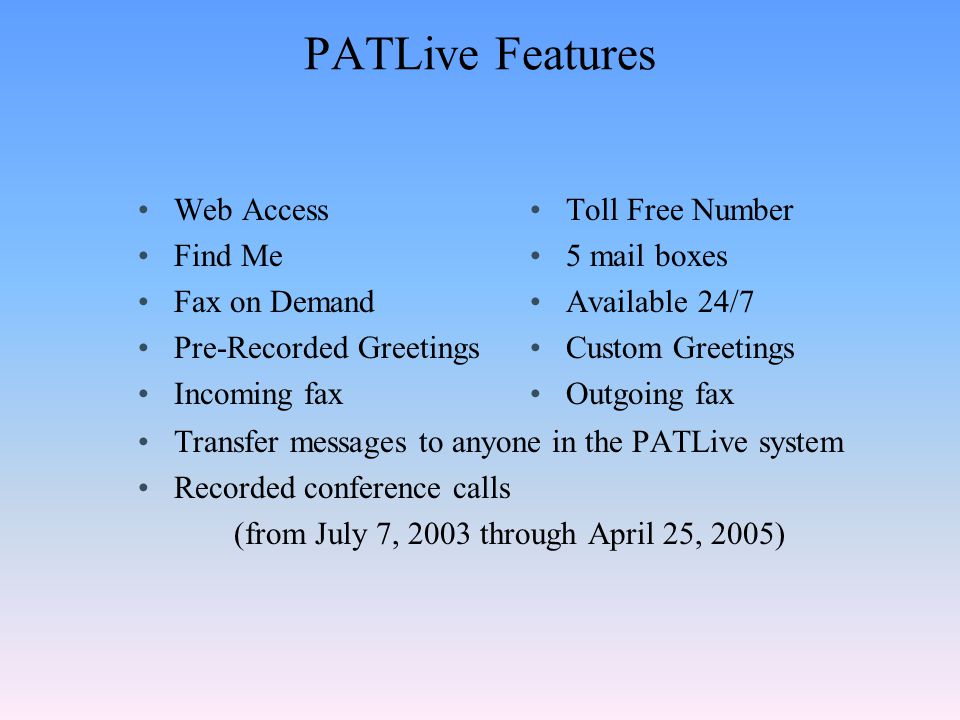 PATLive Features

• Web Access
• Find Me
• Fax on Demand
• Pre-Recorded Greetings
• Incoming fax

• Toll Free Number
• 5 mail boxes
• Available 24/7
• Custom Greetings
• Outgoing fax

• Transfer messages to anyone in the PATLive system
• Recorded conference calls
(from July 7, 2003 through April 25, 2005)